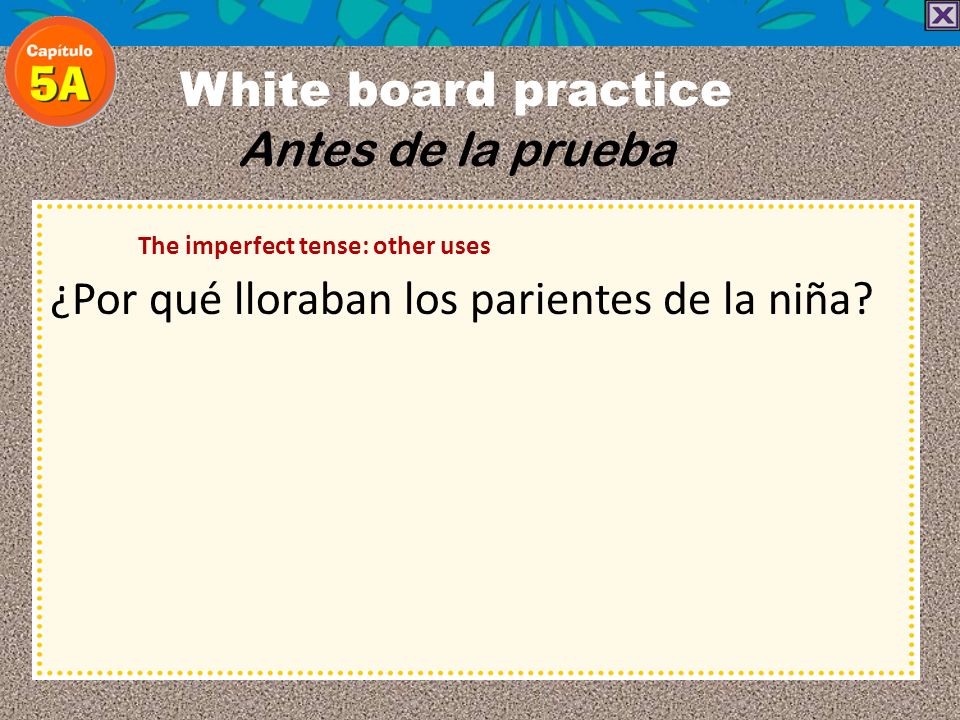 Capítulo
5A

White board practice
Antes de la prueba

The imperfect tense: other uses

¿Por qué lloraban los parientes de la niña?